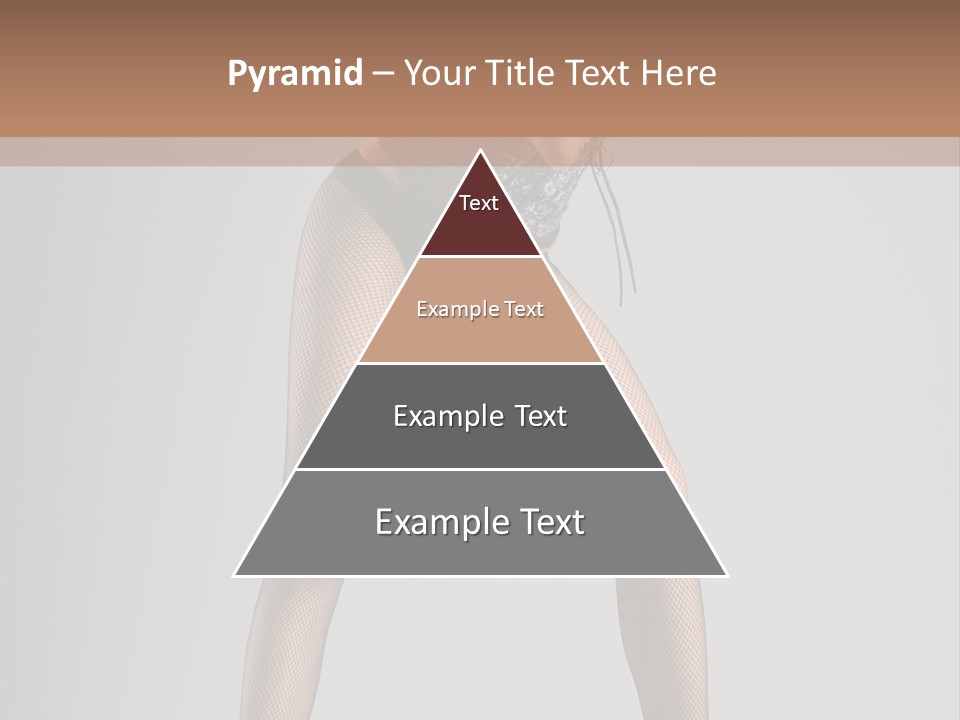 Pyramid – Your Title Text Here

Text

Example Text

Example Text

Example Text